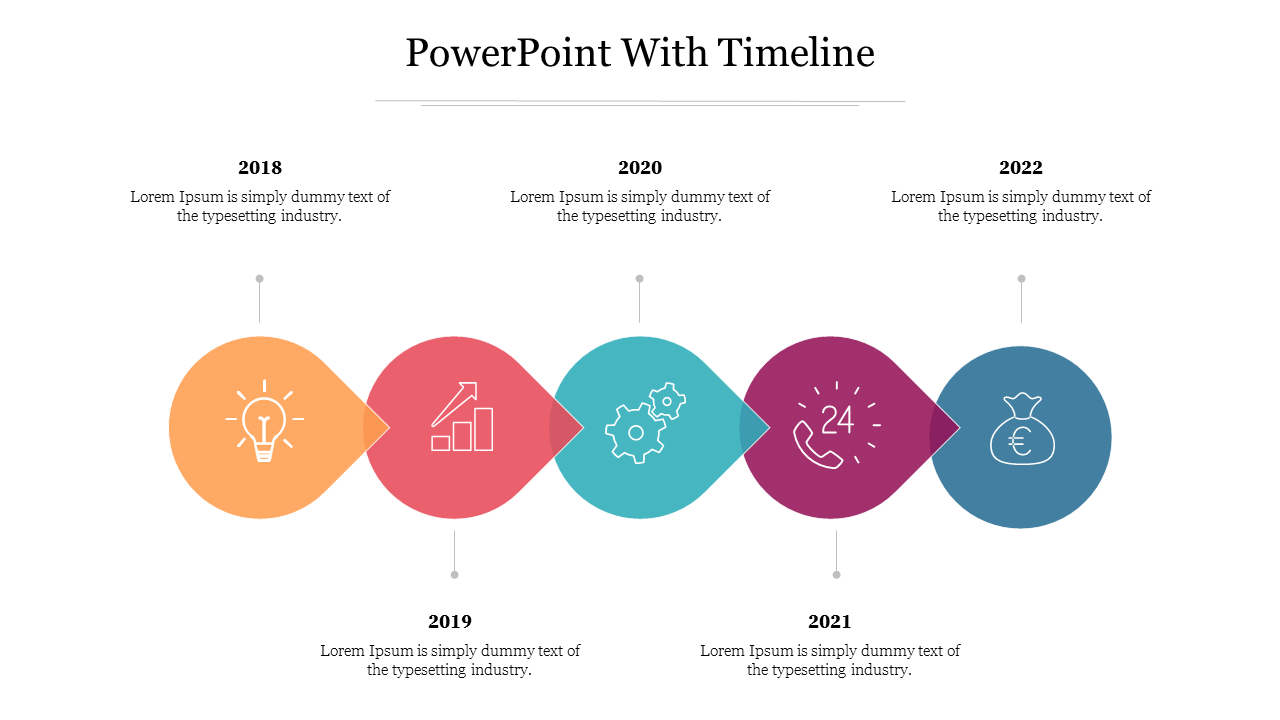 PowerPoint With Timeline

2018
Lorem Ipsum is simply dummy text of the typesetting industry.

2020
Lorem Ipsum is simply dummy text of the typesetting industry.

2022
Lorem Ipsum is simply dummy text of the typesetting industry.

24

€

2019
Lorem Ipsum is simply dummy text of the typesetting industry.

2021
Lorem Ipsum is simply dummy text of the typesetting industry.